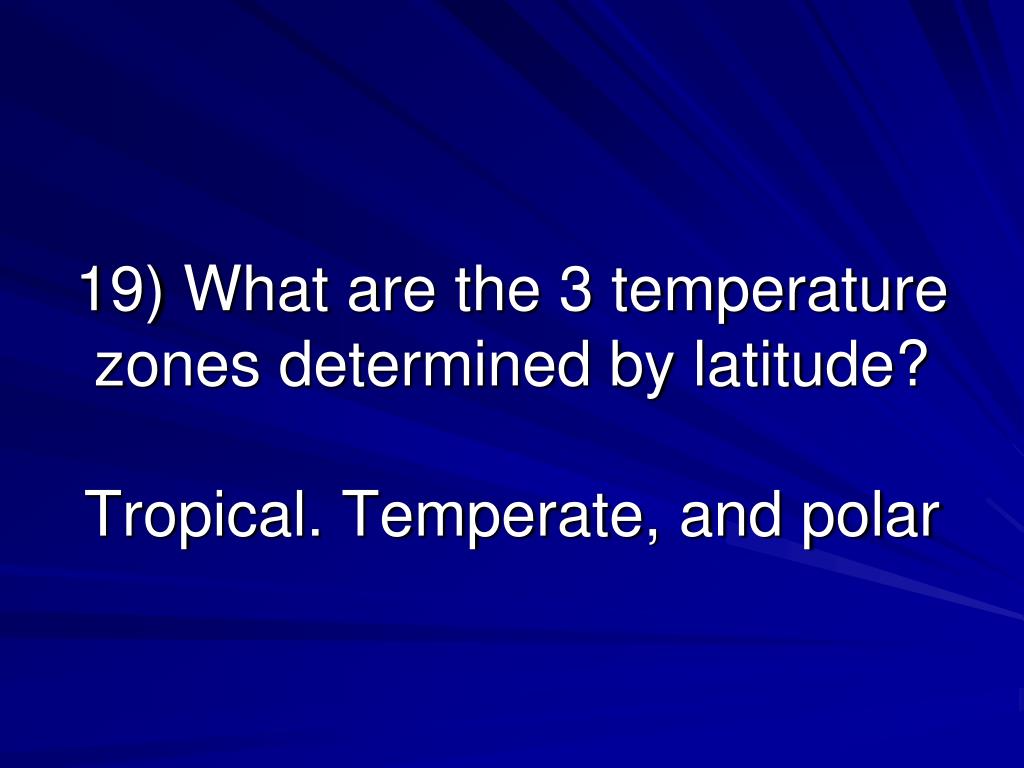 19) What are the 3 temperature zones determined by latitude?

Tropical. Temperate, and polar